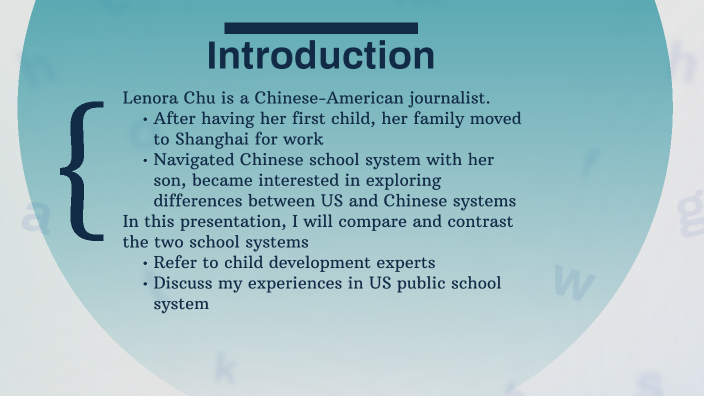 Introduction

Lenora Chu is a Chinese-American journalist.
• After having her first child, her family moved to Shanghai for work
• Navigated Chinese school system with her son, became interested in exploring differences between US and Chinese systems

In this presentation, I will compare and contrast the two school systems
• Refer to child development experts
• Discuss my experiences in US public school system